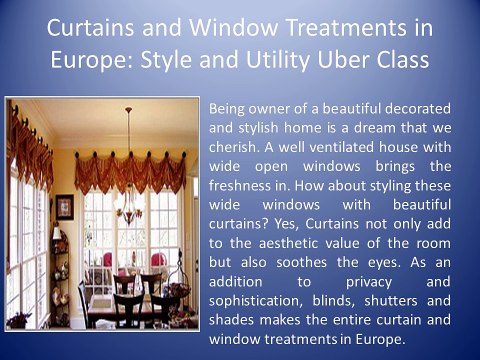 Curtains and Window Treatments in Europe: Style and Utility Uber Class

Being owner of a beautiful decorated and stylish home is a dream that we cherish. A well ventilated house with wide open windows brings the freshness in. How about styling these wide windows with beautiful curtains? Yes, Curtains not only add to the aesthetic value of the room but also soothes the eyes. As an addition to privacy and sophistication, blinds, shutters and shades makes the entire curtain and window treatments in Europe.